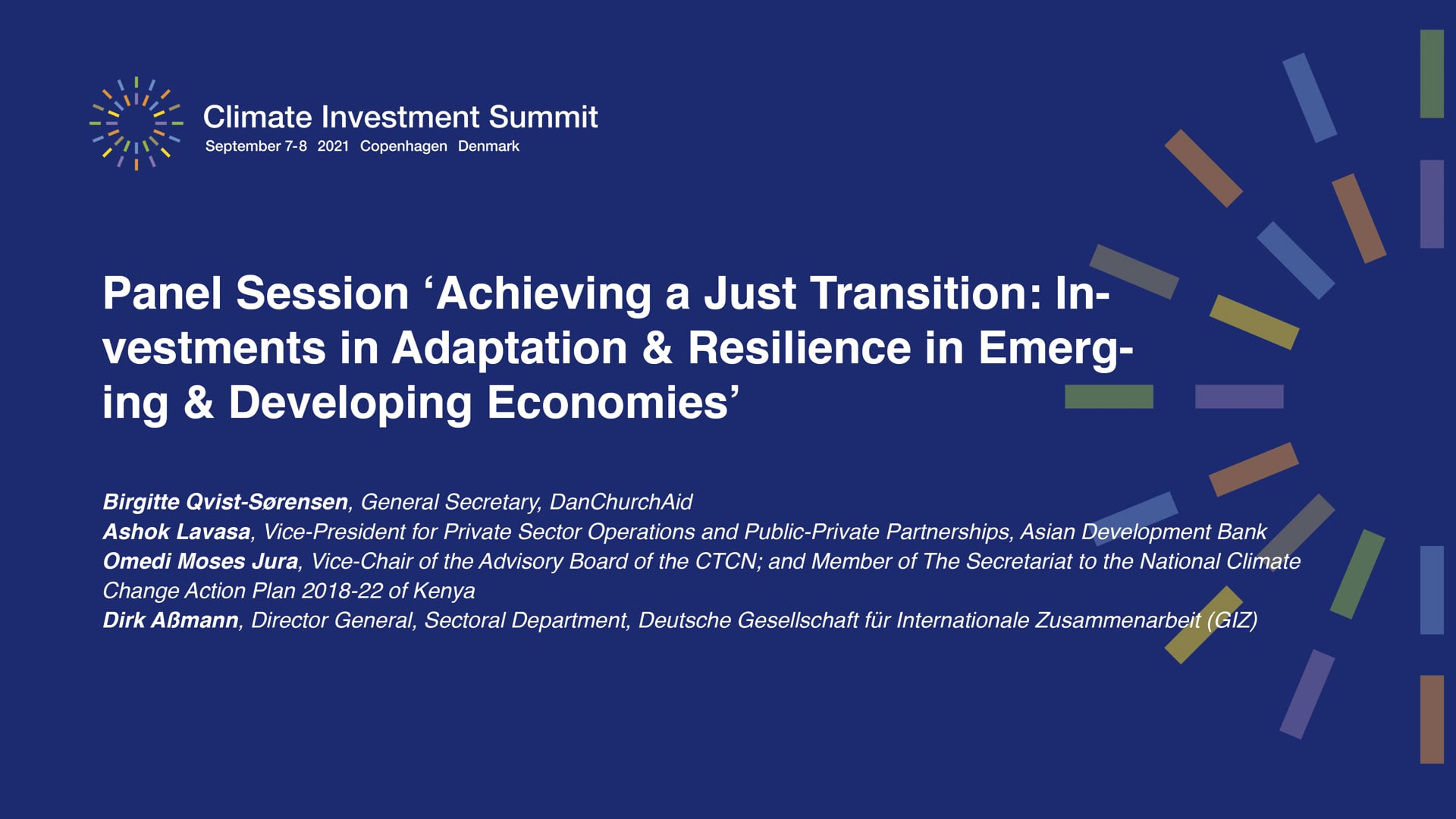 Climate Investment Summit
September 7-8 2021 Copenhagen Denmark

Panel Session ‘Achieving a Just Transition: Investments in Adaptation & Resilience in Emerging & Developing Economies’

Birgitte Qvist-Sørensen, General Secretary, DanChurchAid
Ashok Lavasa, Vice-President for Private Sector Operations and Public-Private Partnerships, Asian Development Bank
Omedi Moses Jura, Vice-Chair of the Advisory Board of the CTCN; and Member of The Secretariat to the National Climate Change Action Plan 2018-22 of Kenya
Dirk Aßmann, Director General, Sectoral Department, Deutsche Gesellschaft für Internationale Zusammenarbeit (GIZ)